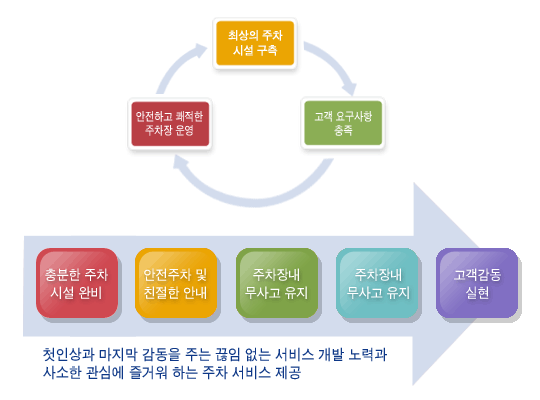 최상의 주차 시설 구축

고객 요구사항 충족

안전하고 쾌적한 주차장 운영

충분한 주차 시설 완비

안전주차 및 친절한 안내

주차장내 무사고 유지

주차장내 무사고 유지

고객감동 실현

첫인상과 마지막 감동을 주는 끊임 없는 서비스 개발 노력과 사소한 관심에 즐거워 하는 주차 서비스 제공